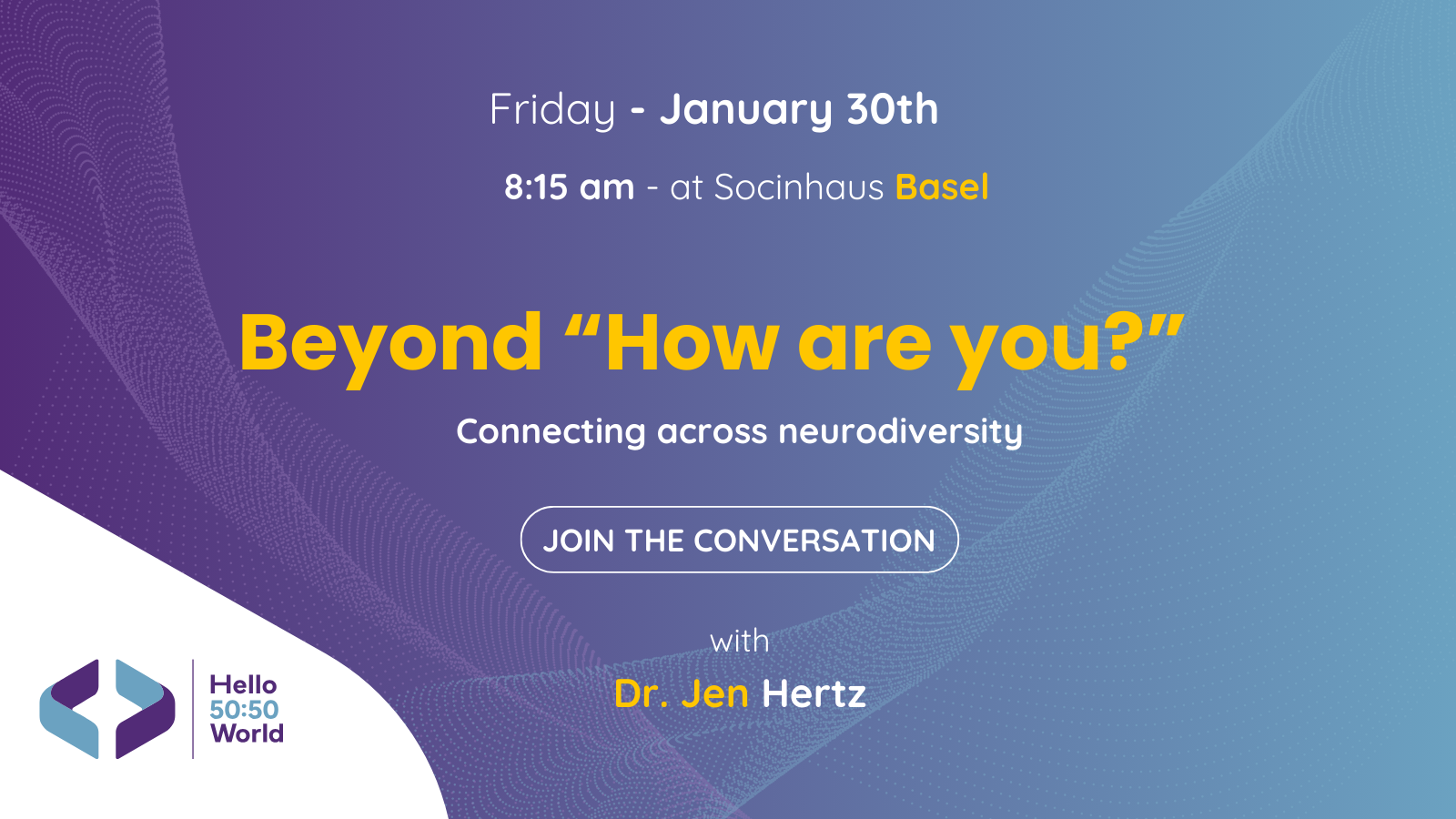 Friday - January 30th

8:15 am - at Socinhaus Basel

Beyond “How are you?”

Connecting across neurodiversity

JOIN THE CONVERSATION

with

Dr. Jen Hertz

Hello
50:50
World